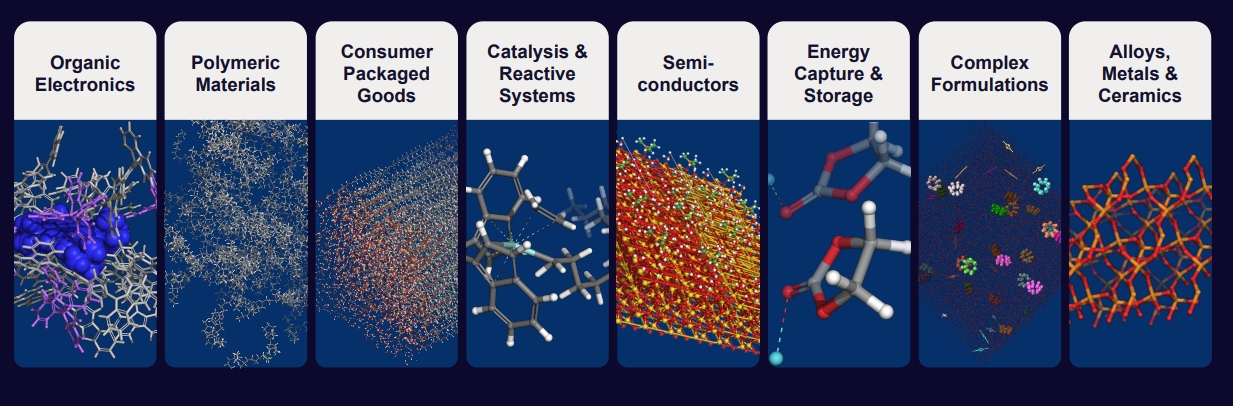 Organic Electronics

Polymeric Materials

Consumer Packaged Goods

Catalysis & Reactive Systems

Semi-conductors

Energy Capture & Storage

Complex Formulations

Alloys, Metals & Ceramics